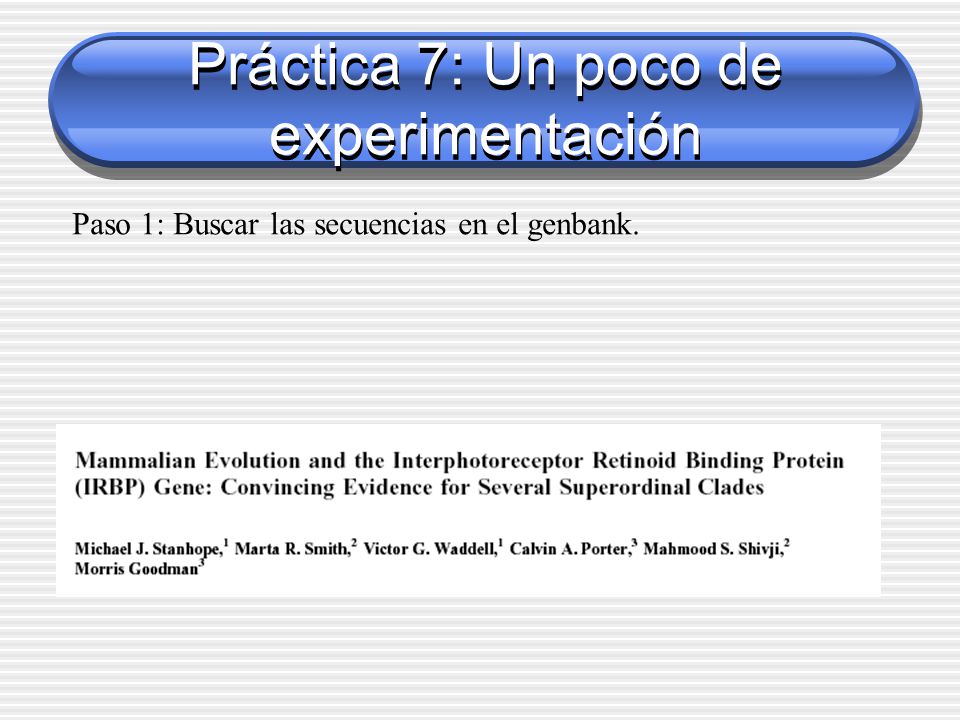 Práctica 7: Un poco de experimentación

Paso 1: Buscar las secuencias en el genbank.

Mammalian Evolution and the Interphotoreceptor Retinoid Binding Protein (IRBP) Gene: Convincing Evidence for Several Superordinal Clades

Michael J. Stanhope,$^1$ Marta R. Smith,$^2$ Victor G. Waddell,$^1$ Calvin A. Porter,$^3$ Mahmood S. Shivji,$^2$ Morris Goodman$^3$